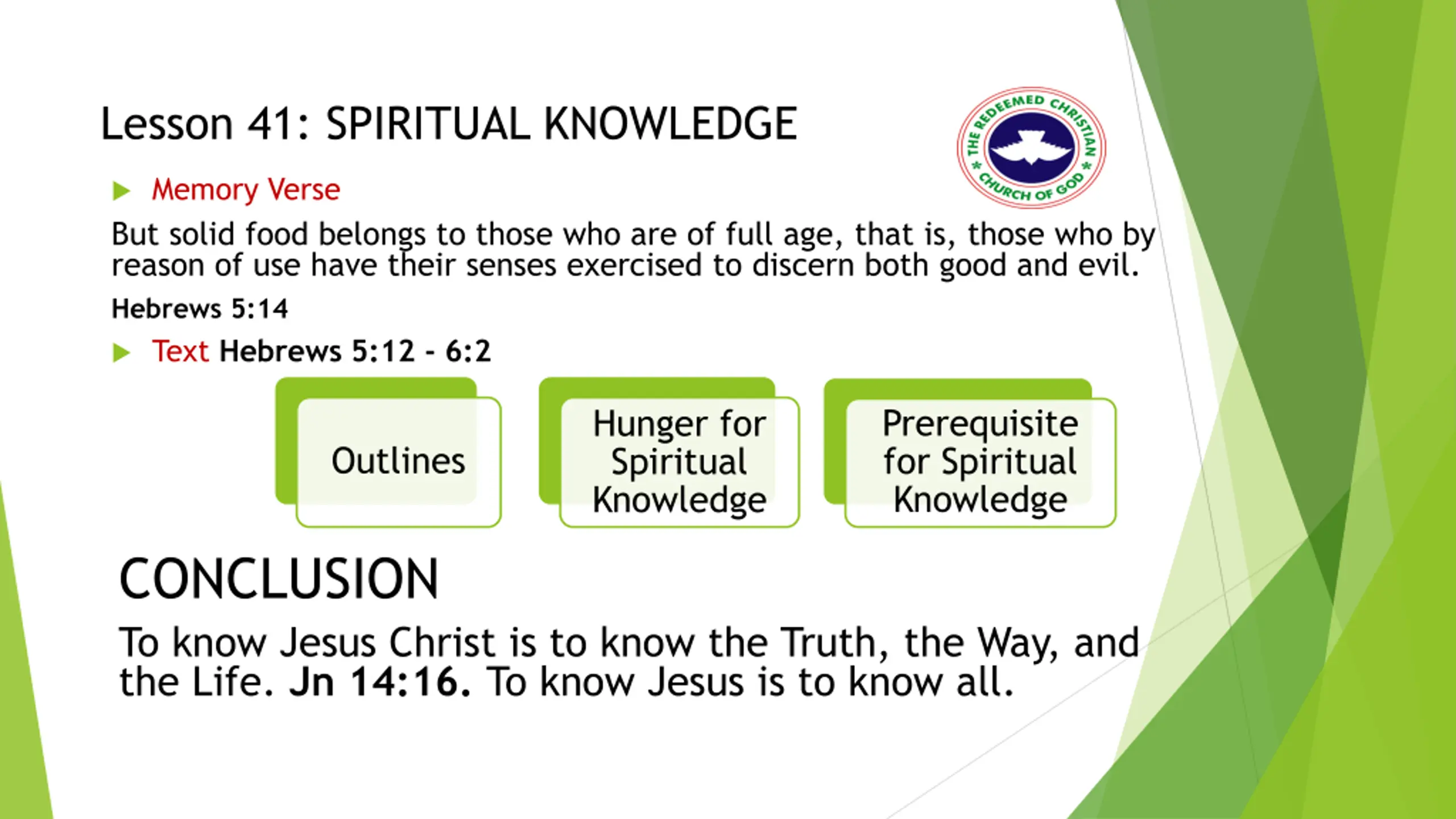 Lesson 41: SPIRITUAL KNOWLEDGE

THE REDEEMED CHRISTIAN CHURCH OF GOD

Memory Verse

But solid food belongs to those who are of full age, that is, those who by reason of use have their senses exercised to discern both good and evil.

Hebrews 5:14

Text Hebrews 5:12 - 6:2

Outlines

Hunger for Spiritual Knowledge

Prerequisite for Spiritual Knowledge

CONCLUSION

To know Jesus Christ is to know the Truth, the Way, and the Life. Jn 14:16. To know Jesus is to know all.